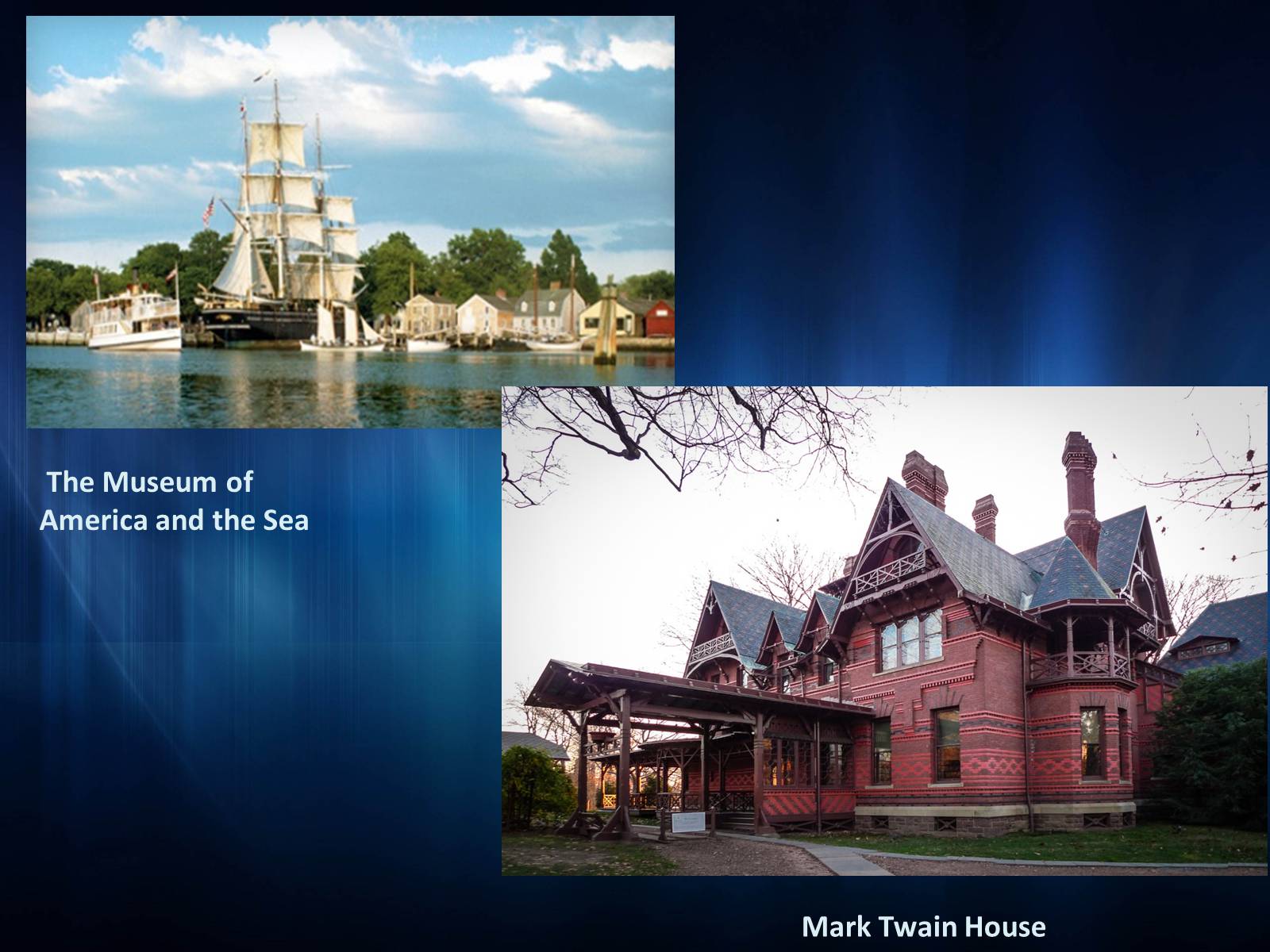 The Museum of America and the Sea

Mark Twain House